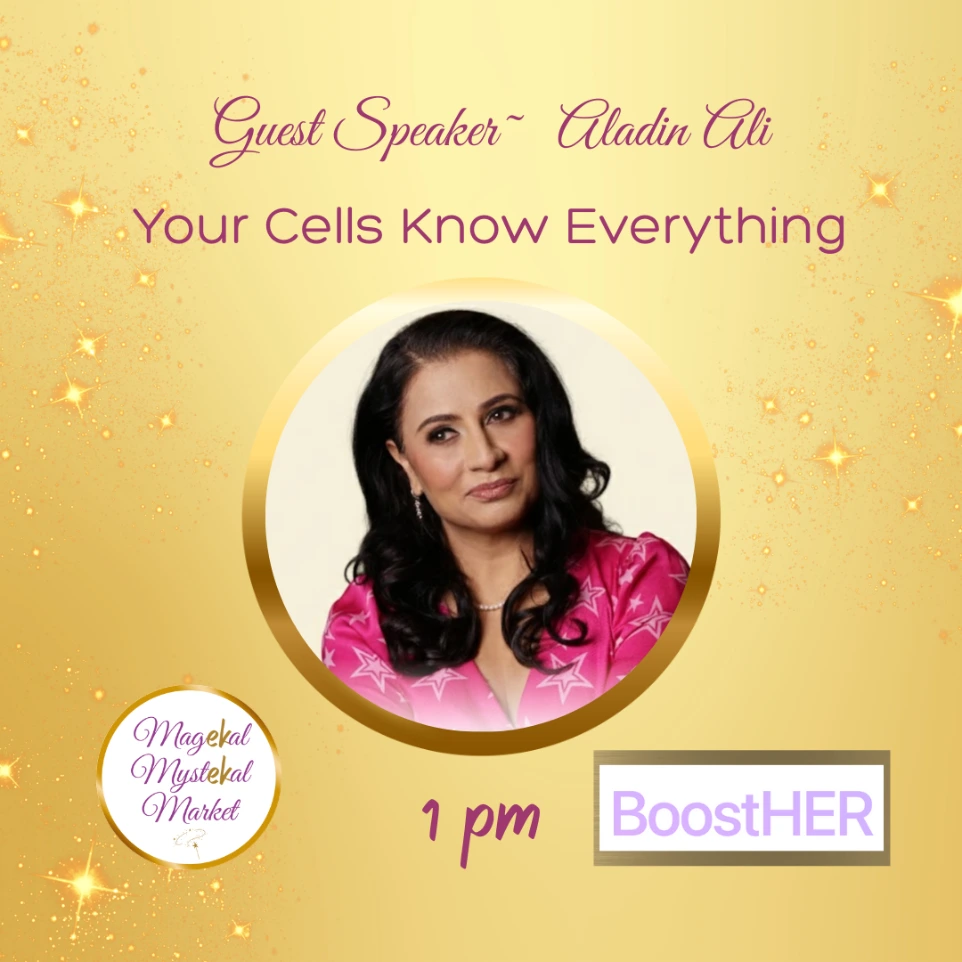 Guest Speaker~ Aladin Ali

Your Cells Know Everything

Magekal Mystekal Market

1 pm

BoostHER